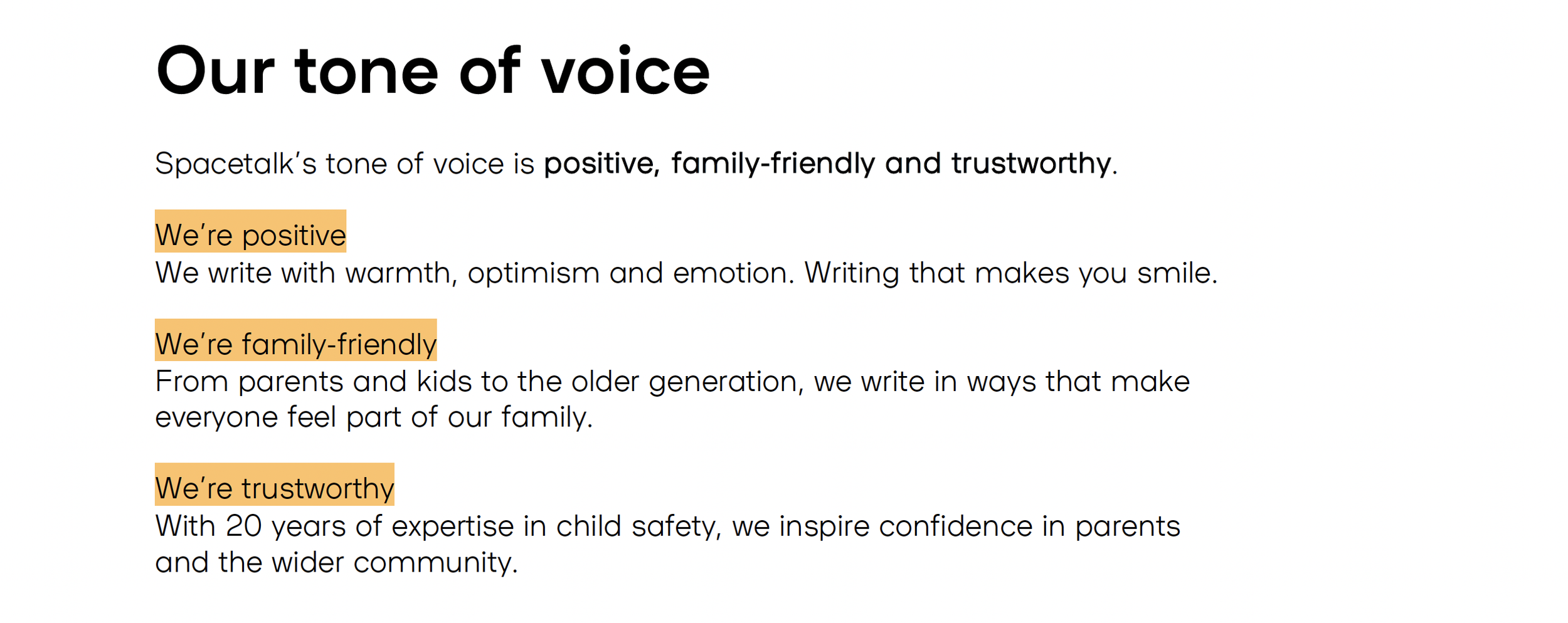 Our tone of voice

Spacetalk's tone of voice is positive, family-friendly and trustworthy.

We're positive
We write with warmth, optimism and emotion. Writing that makes you smile.

We're family-friendly
From parents and kids to the older generation, we write in ways that make everyone feel part of our family.

We're trustworthy
With 20 years of expertise in child safety, we inspire confidence in parents and the wider community.